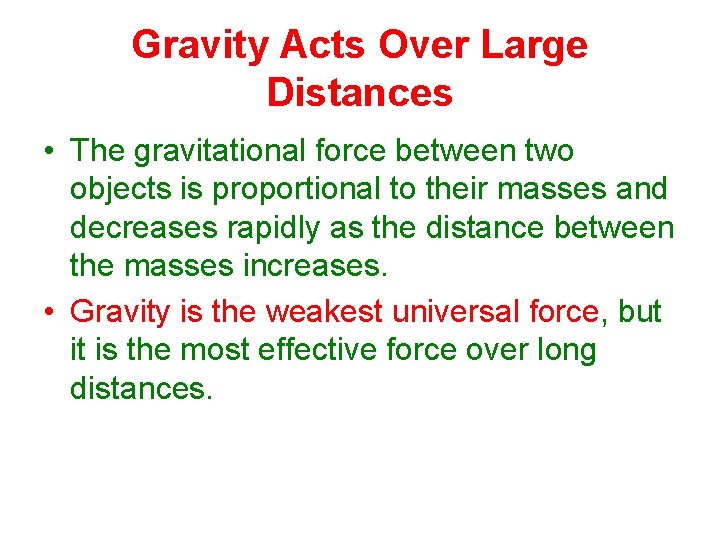 Gravity Acts Over Large Distances

• The gravitational force between two objects is proportional to their masses and decreases rapidly as the distance between the masses increases.

• Gravity is the weakest universal force, but it is the most effective force over long distances.